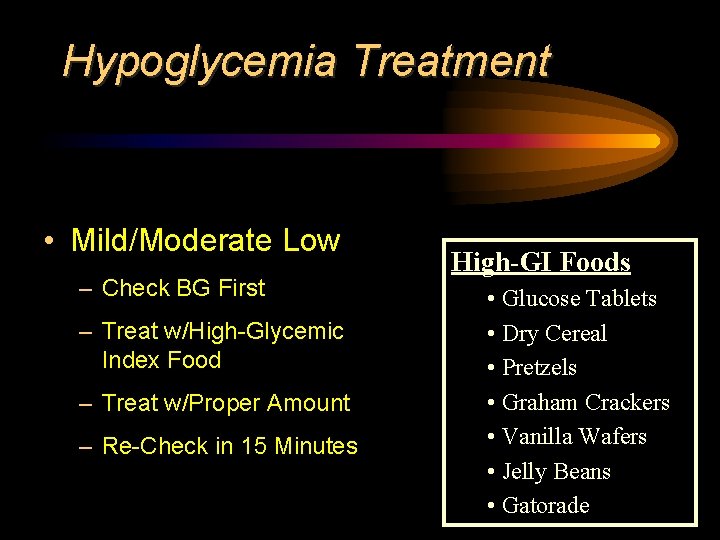 Hypoglycemia Treatment

• Mild/Moderate Low
– Check BG First
– Treat w/High-Glycemic Index Food
– Treat w/Proper Amount
– Re-Check in 15 Minutes

High-GI Foods
• Glucose Tablets
• Dry Cereal
• Pretzels
• Graham Crackers
• Vanilla Wafers
• Jelly Beans
• Gatorade